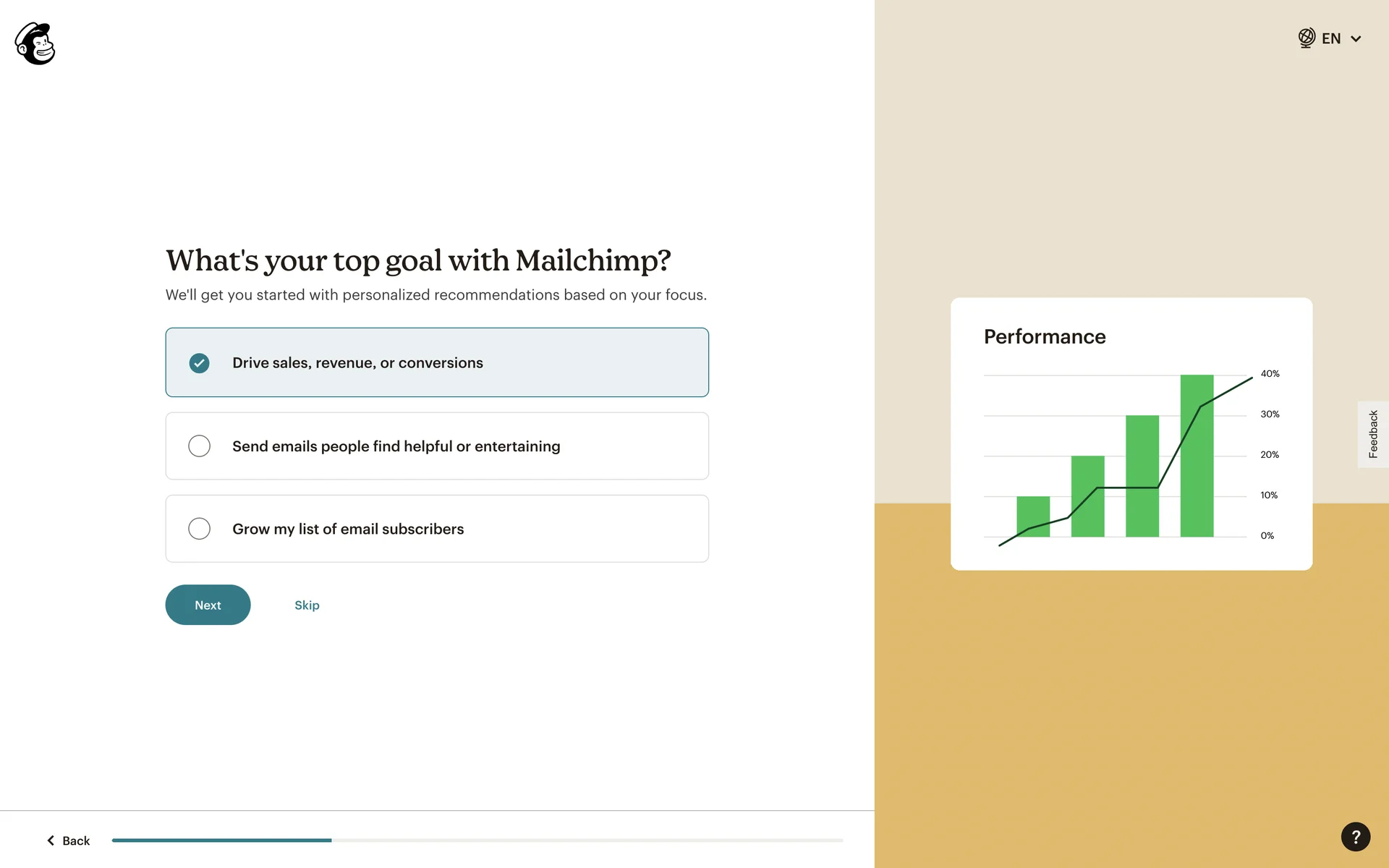 EN

What's your top goal with Mailchimp?

We'll get you started with personalized recommendations based on your focus.

Drive sales, revenue, or conversions

Send emails people find helpful or entertaining

Grow my list of email subscribers

Next

Skip

Performance

40%
30%
20%
10%
0%

Feedback

Back

?